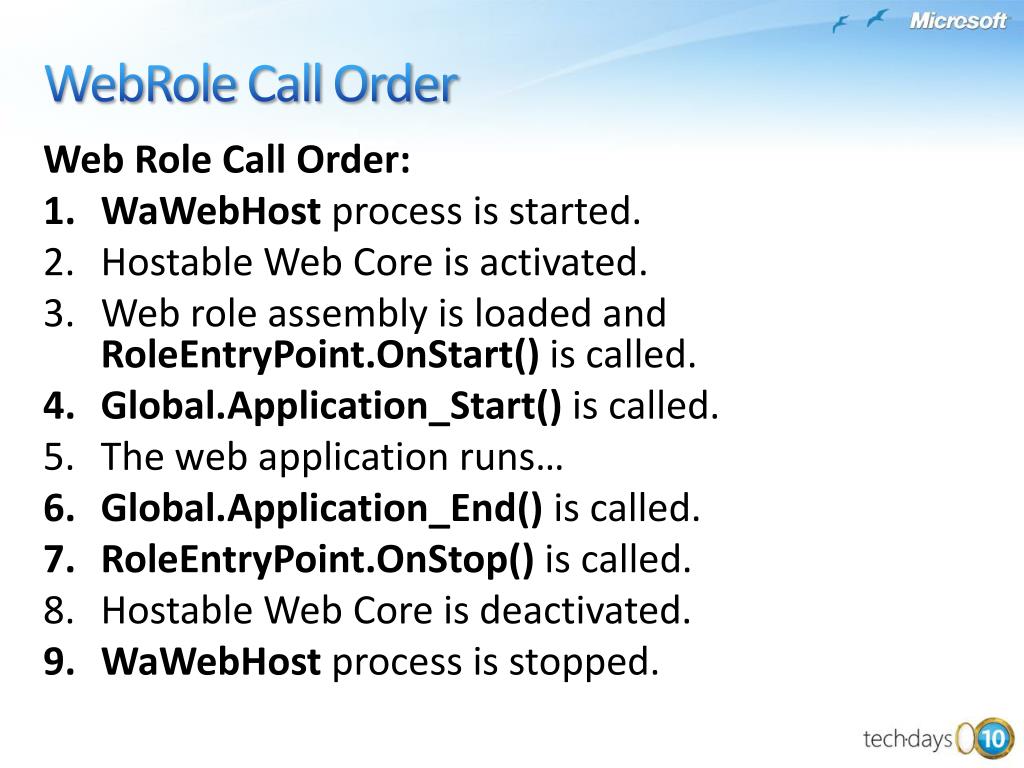 Microsoft

WebRole Call Order

Web Role Call Order:
1. WaWebHost process is started.
2. Hostable Web Core is activated.
3. Web role assembly is loaded and RoleEntryPoint.OnStart() is called.
4. Global.Application_Start() is called.
5. The web application runs…
6. Global.Application_End() is called.
7. RoleEntryPoint.OnStop() is called.
8. Hostable Web Core is deactivated.
9. WaWebHost process is stopped.

techdays 10